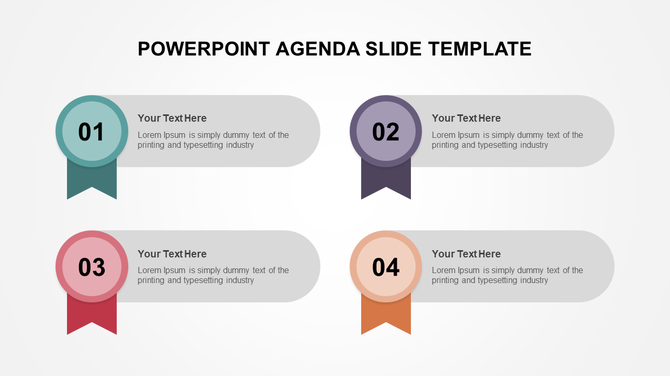 POWERPOINT AGENDA SLIDE TEMPLATE

01

Your Text Here

Lorem Ipsum is simply dummy text of the printing and typesetting industry

02

Your Text Here

Lorem Ipsum is simply dummy text of the printing and typesetting industry

03

Your Text Here

Lorem Ipsum is simply dummy text of the printing and typesetting industry

04

Your Text Here

Lorem Ipsum is simply dummy text of the printing and typesetting industry